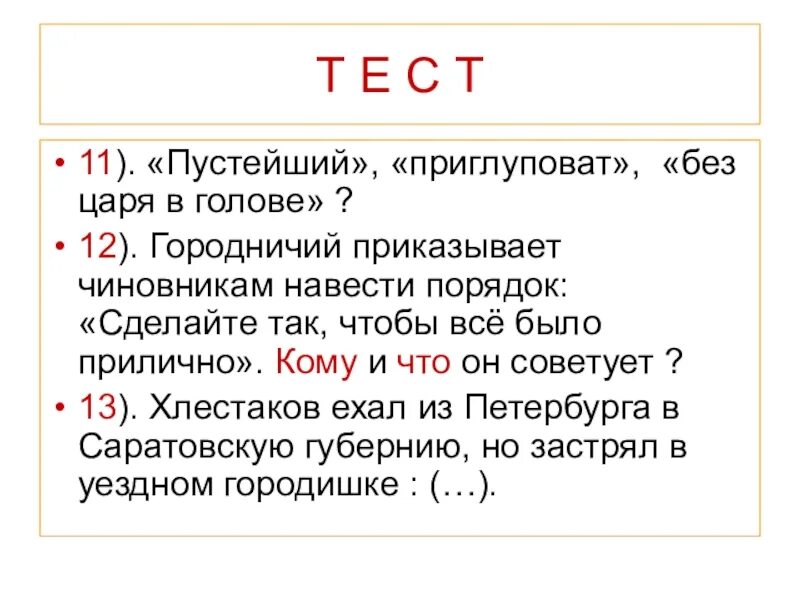 Т Е С Т

• 11). «Пустейший», «приглуповат», «без царя в голове» ?

• 12). Городничий приказывает чиновникам навести порядок: «Сделайте так, чтобы всё было прилично». Кому и что он советует ?

• 13). Хлестаков ехал из Петербурга в Саратовскую губернию, но застрял в уездном городишке : (…).